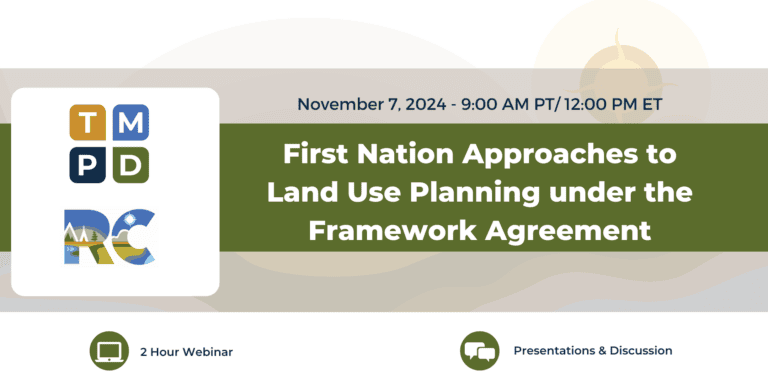 T M
P D

RC

November 7, 2024 - 9:00 AM PT/ 12:00 PM ET

First Nation Approaches to Land Use Planning under the Framework Agreement

2 Hour Webinar

Presentations & Discussion